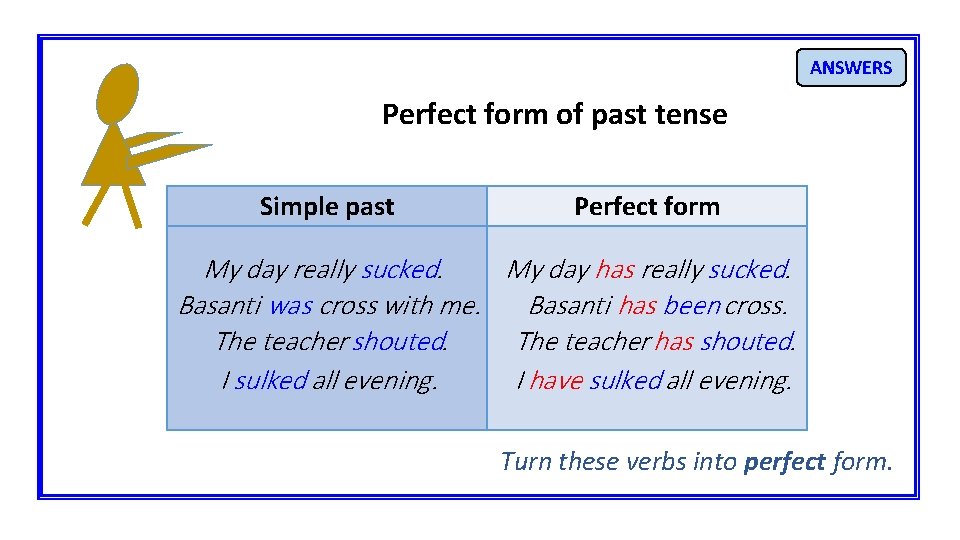 ANSWERS

Perfect form of past tense

| Simple past | Perfect form |
|---|---|
| My day really sucked. | My day has really sucked. |
| Basanti was cross with me. | Basanti has been cross. |
| The teacher shouted. | The teacher has shouted. |
| I sulked all evening. | I have sulked all evening. |

Turn these verbs into perfect form.